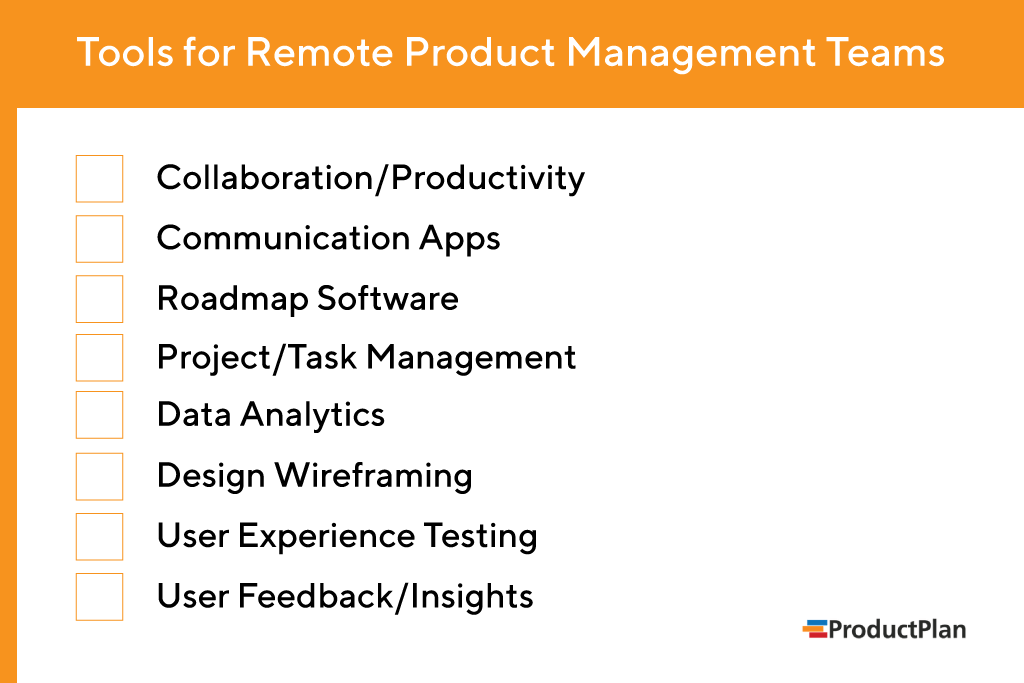 Tools for Remote Product Management Teams

Collaboration/Productivity
Communication Apps
Roadmap Software
Project/Task Management
Data Analytics
Design Wireframing
User Experience Testing
User Feedback/Insights

ProductPlan